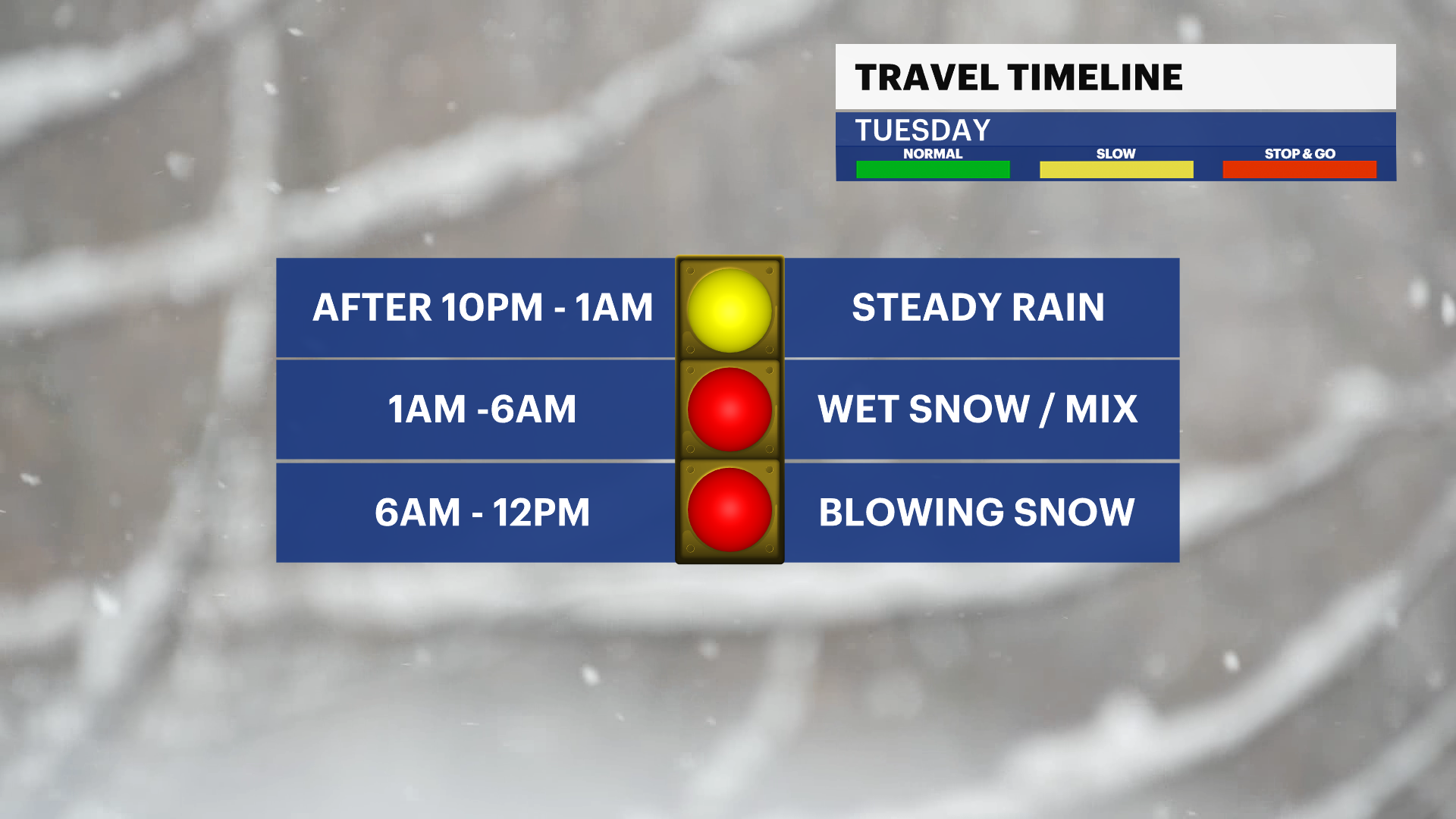 TRAVEL TIMELINE

TUESDAY

NORMAL SLOW STOP & GO

| AFTER 10PM - 1AM | STEADY RAIN |
|---|---|
| 1AM -6AM | WET SNOW / MIX |
| 6AM - 12PM | BLOWING SNOW |